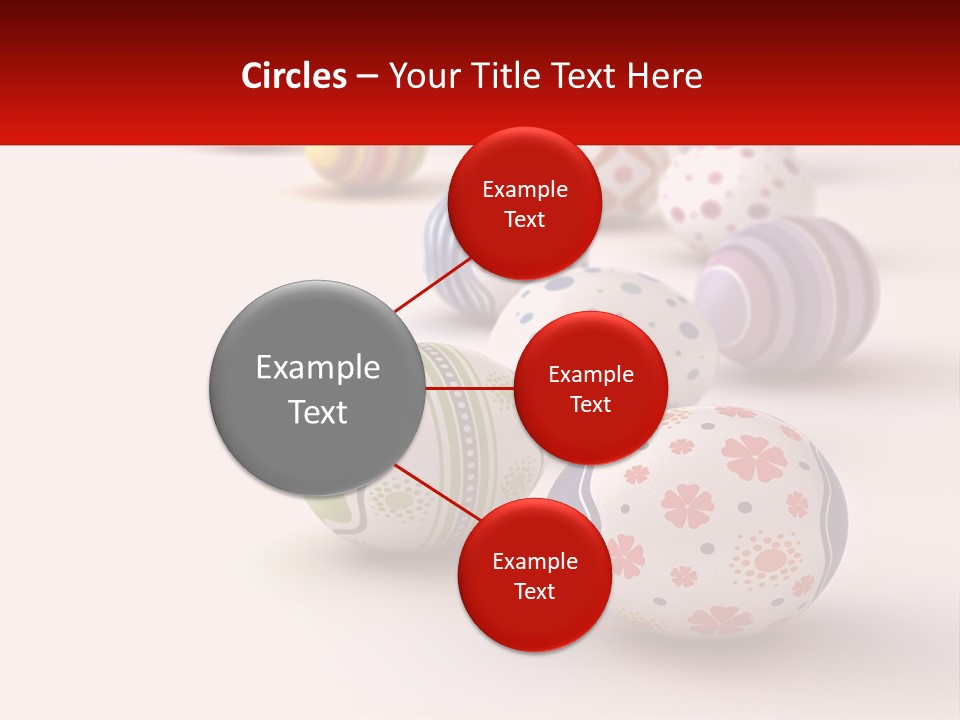 Circles – Your Title Text Here

Example Text

Example Text

Example Text

Example Text